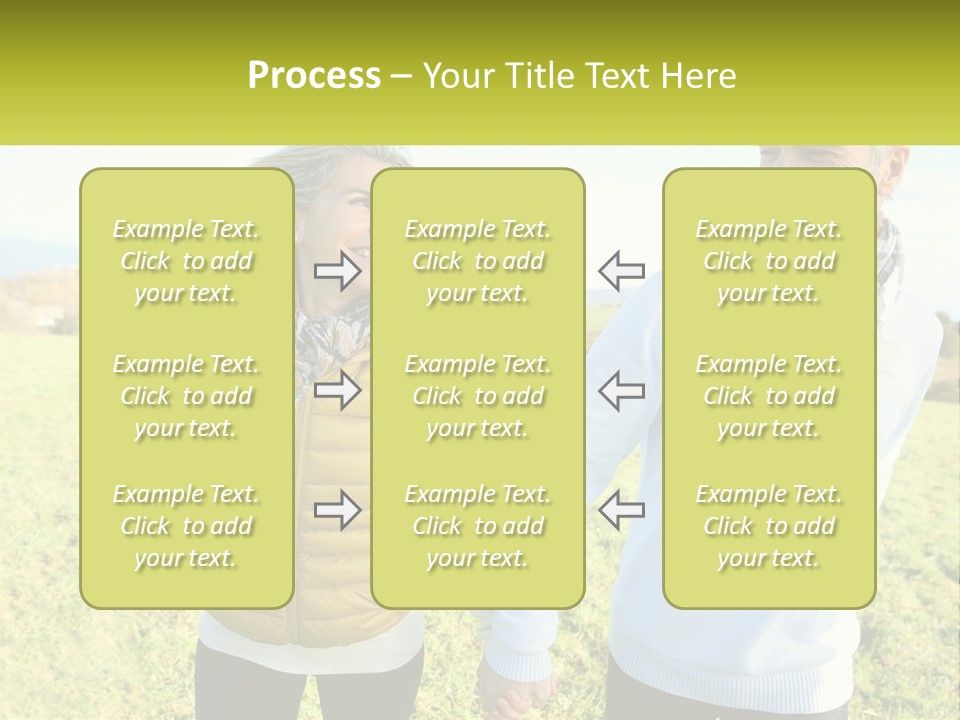 Process – Your Title Text Here

Example Text. Click to add your text.

Example Text. Click to add your text.

Example Text. Click to add your text.

Example Text. Click to add your text.

Example Text. Click to add your text.

Example Text. Click to add your text.

Example Text. Click to add your text.

Example Text. Click to add your text.

Example Text. Click to add your text.